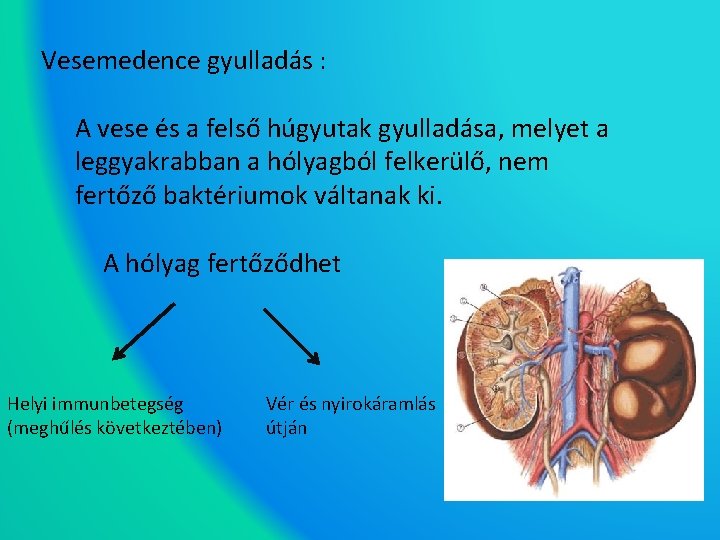 Vesemedence gyulladás :

A vese és a felső húgyutak gyulladása, melyet a leggyakrabban a hólyagból felkerülő, nem fertőző baktériumok váltanak ki.

A hólyag fertőződhet

Helyi immunbetegség (meghűlés következtében)

Vér és nyirokáramlás útján